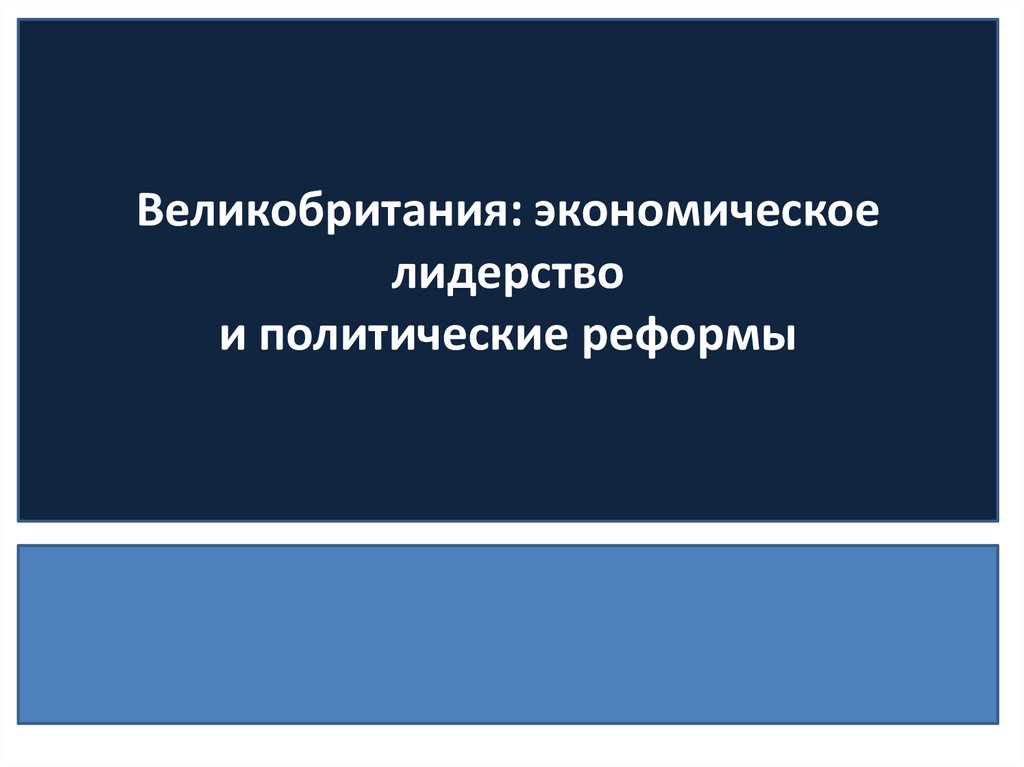 Великобритания: экономическое лидерство
и политические реформы